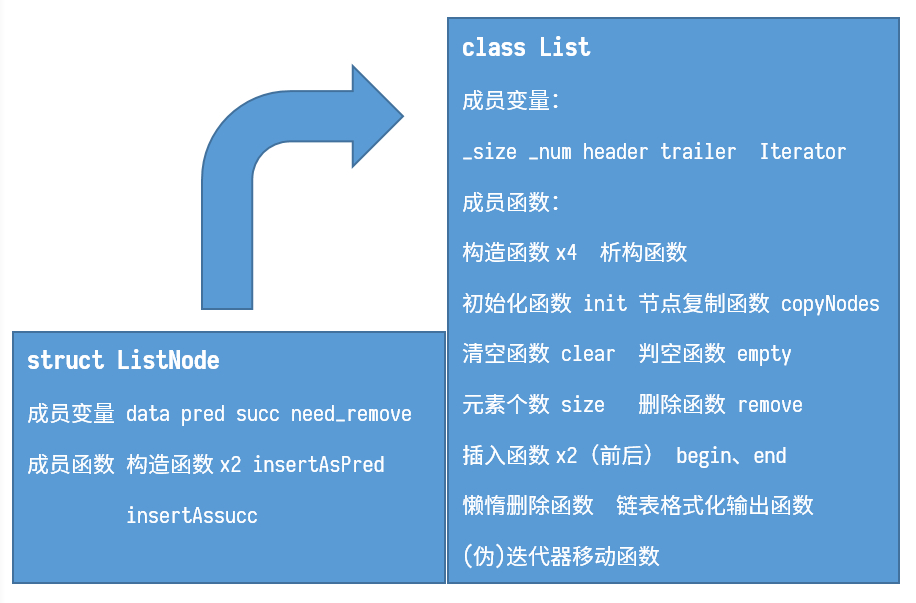 class List

成员变量:

_size _num header trailer Iterator

成员函数:

构造函数 x4 析构函数

初始化函数 init 节点复制函数 copyNodes

清空函数 clear 判空函数 empty

元素个数 size 删除函数 remove

插入函数 x2 (前后) begin、end

懒惰删除函数 链表格式化输出函数

(伪)迭代器移动函数

struct ListNode

成员变量 data pred succ need_remove

成员函数 构造函数 x2 insertAsPred

insertAssucc